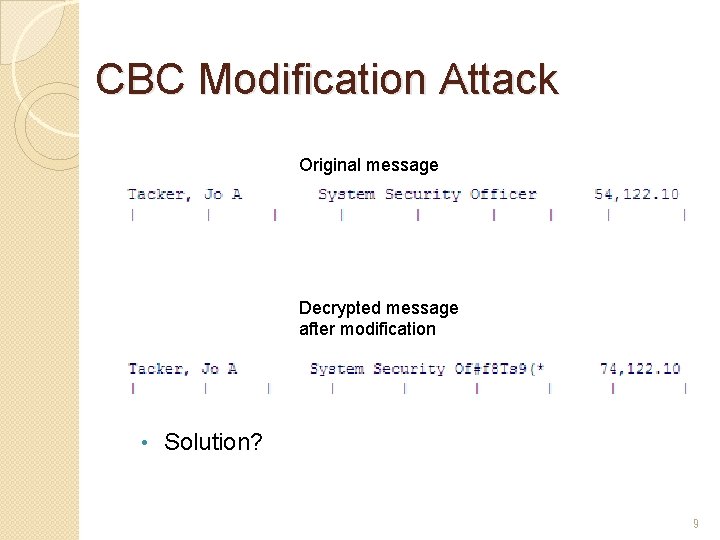 CBC Modification Attack

Original message

Tacker, Jo A System Security Officer 54,122.10

| | | | | | | | |

Decrypted message after modification

Tacker, Jo A System Security Of#f8Ts9(* 74,122.10

| | | | | | | | |

• Solution?

9